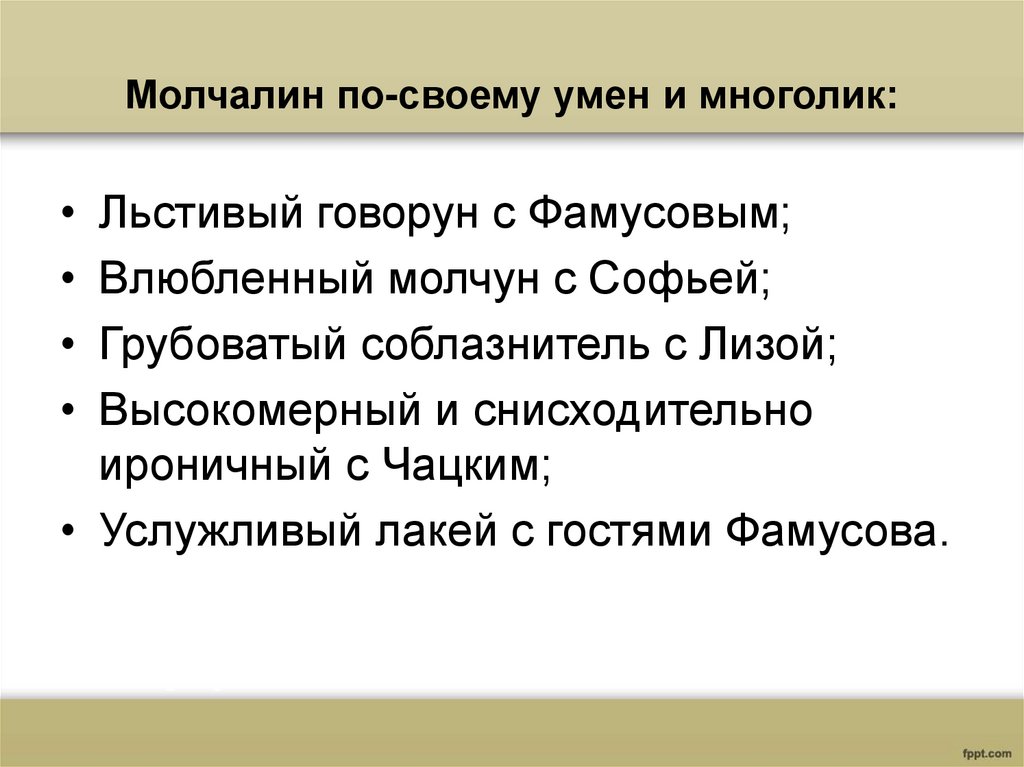 Молчалин по-своему умен и многолик:

• Льстивый говорун с Фамусовым;
• Влюбленный молчун с Софьей;
• Грубоватый соблазнитель с Лизой;
• Высокомерный и снисходительно ироничный с Чацким;
• Услужливый лакей с гостями Фамусова.

fppt.com